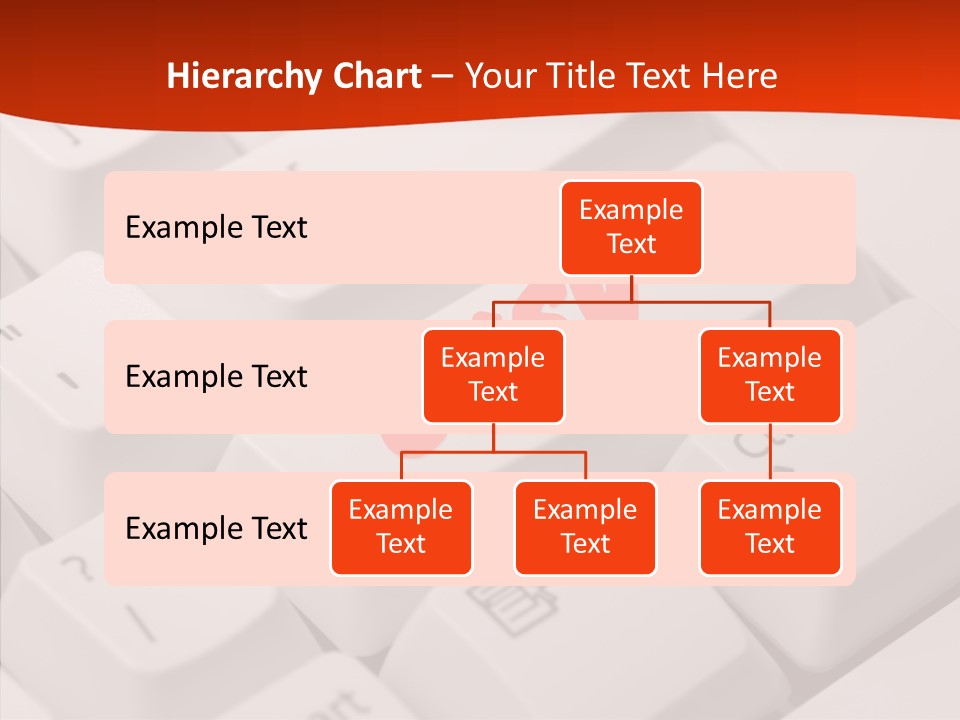 Hierarchy Chart – Your Title Text Here

Example Text

Example Text

Example Text

Example Text

Example Text

Example Text

Example Text

Example Text

Example Text